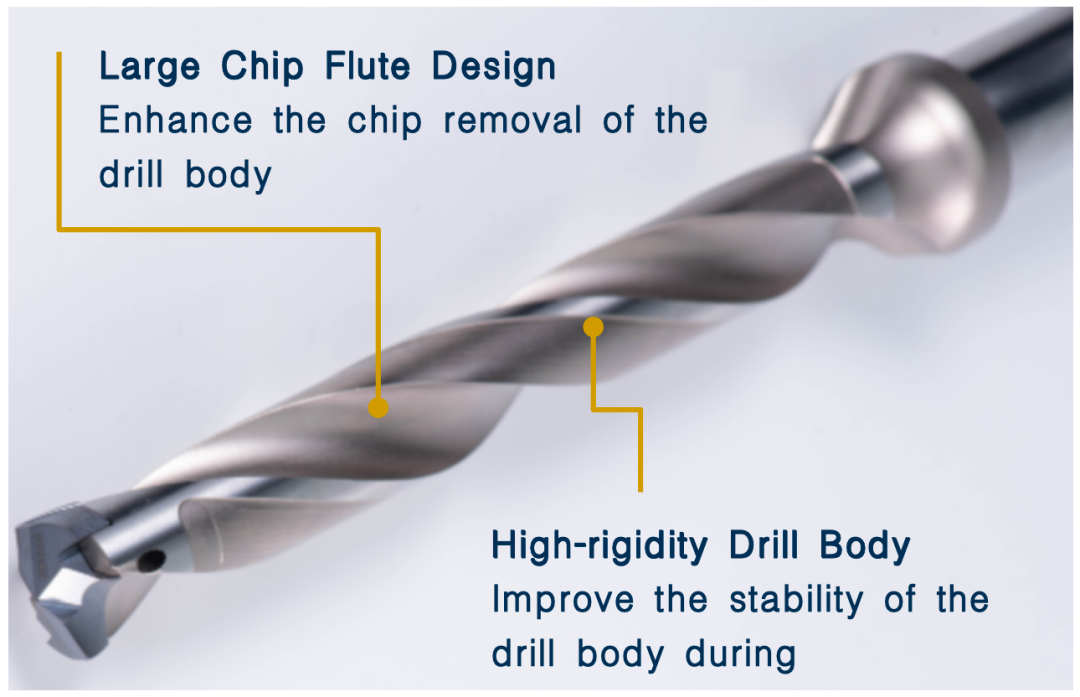 Large Chip Flute Design
Enhance the chip removal of the drill body

High-rigidity Drill Body
Improve the stability of the drill body during